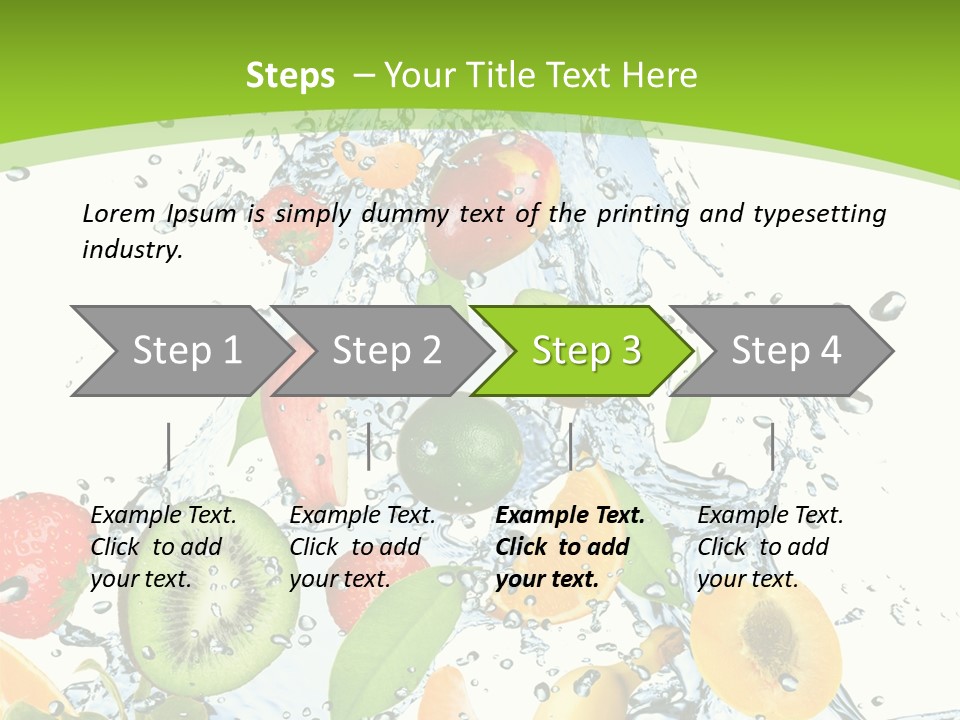 Steps – Your Title Text Here

Lorem Ipsum is simply dummy text of the printing and typesetting industry.

Step 1

Step 2

Step 3

Step 4

Example Text. Click to add your text.

Example Text. Click to add your text.

Example Text. Click to add your text.

Example Text. Click to add your text.